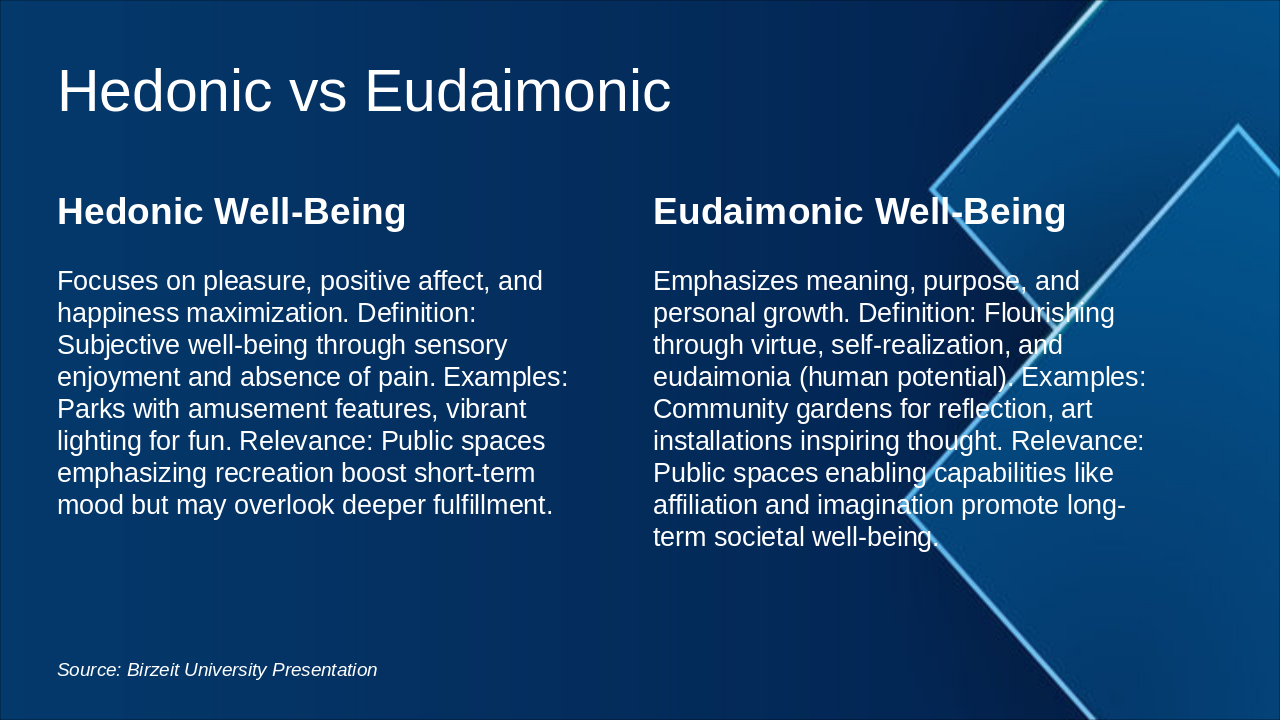 Hedonic vs Eudaimonic

Hedonic Well-Being

Focuses on pleasure, positive affect, and happiness maximization. Definition: Subjective well-being through sensory enjoyment and absence of pain. Examples: Parks with amusement features, vibrant lighting for fun. Relevance: Public spaces emphasizing recreation boost short-term mood but may overlook deeper fulfillment.

Eudaimonic Well-Being

Emphasizes meaning, purpose, and personal growth. Definition: Flourishing through virtue, self-realization, and eudaimonia (human potential). Examples: Community gardens for reflection, art installations inspiring thought. Relevance: Public spaces enabling capabilities like affiliation and imagination promote long-term societal well-being.

Source: Birzeit University Presentation